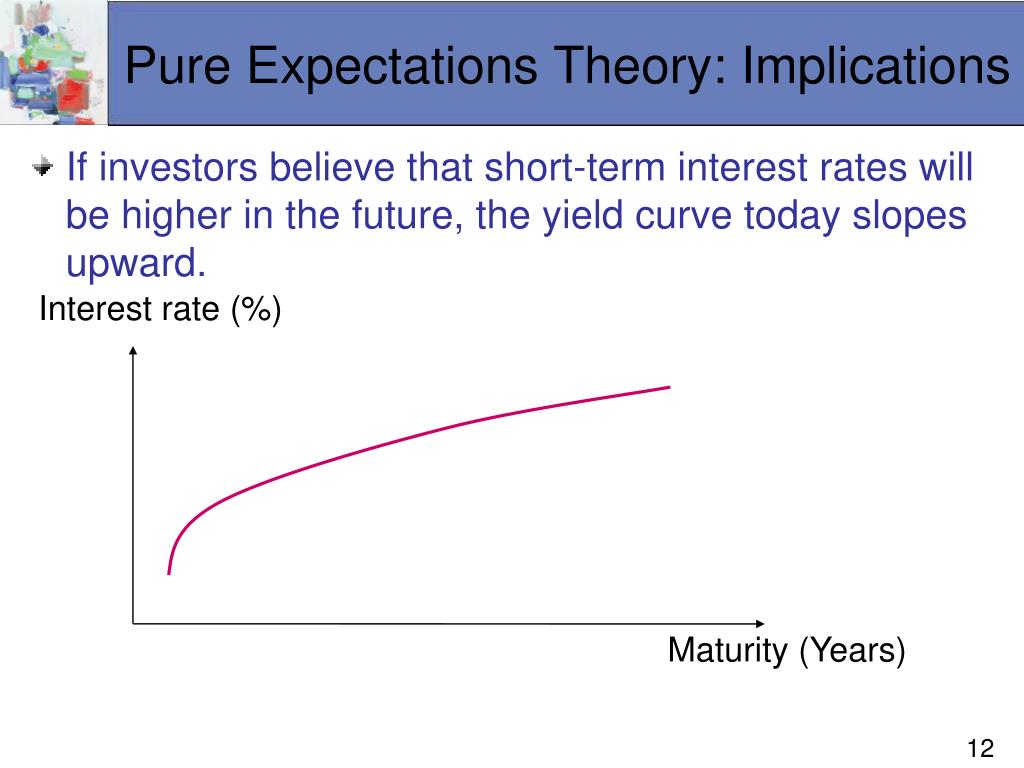 Pure Expectations Theory: Implications

If investors believe that short-term interest rates will be higher in the future, the yield curve today slopes upward.

Interest rate (%)

Maturity (Years)

12